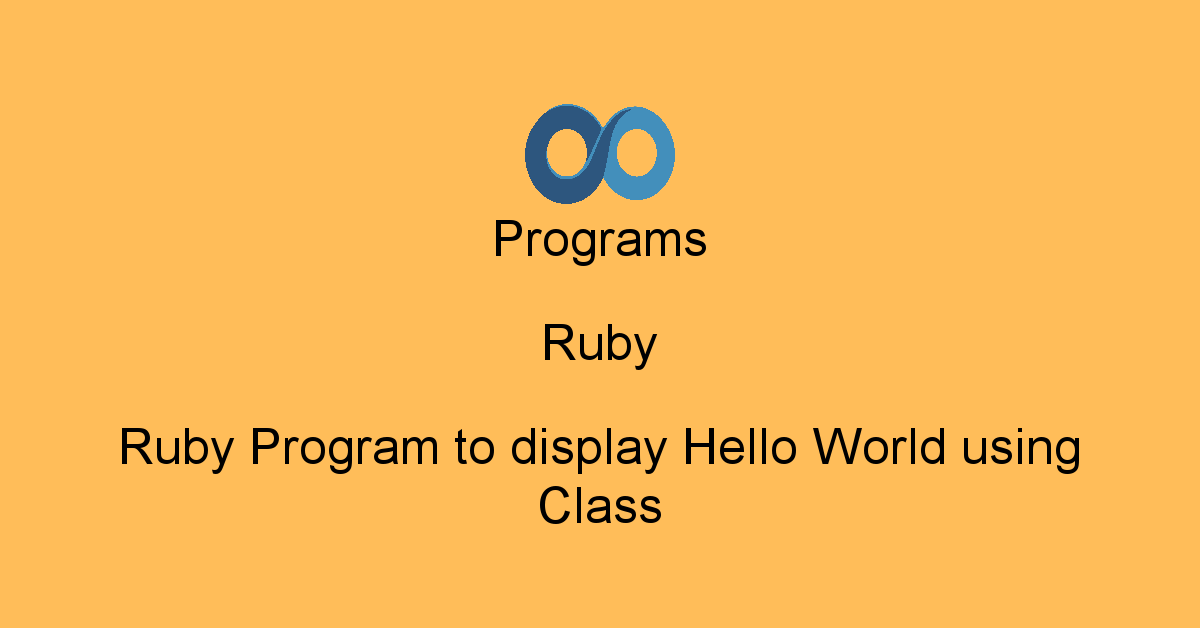 Programs

Ruby

Ruby Program to display Hello World using Class